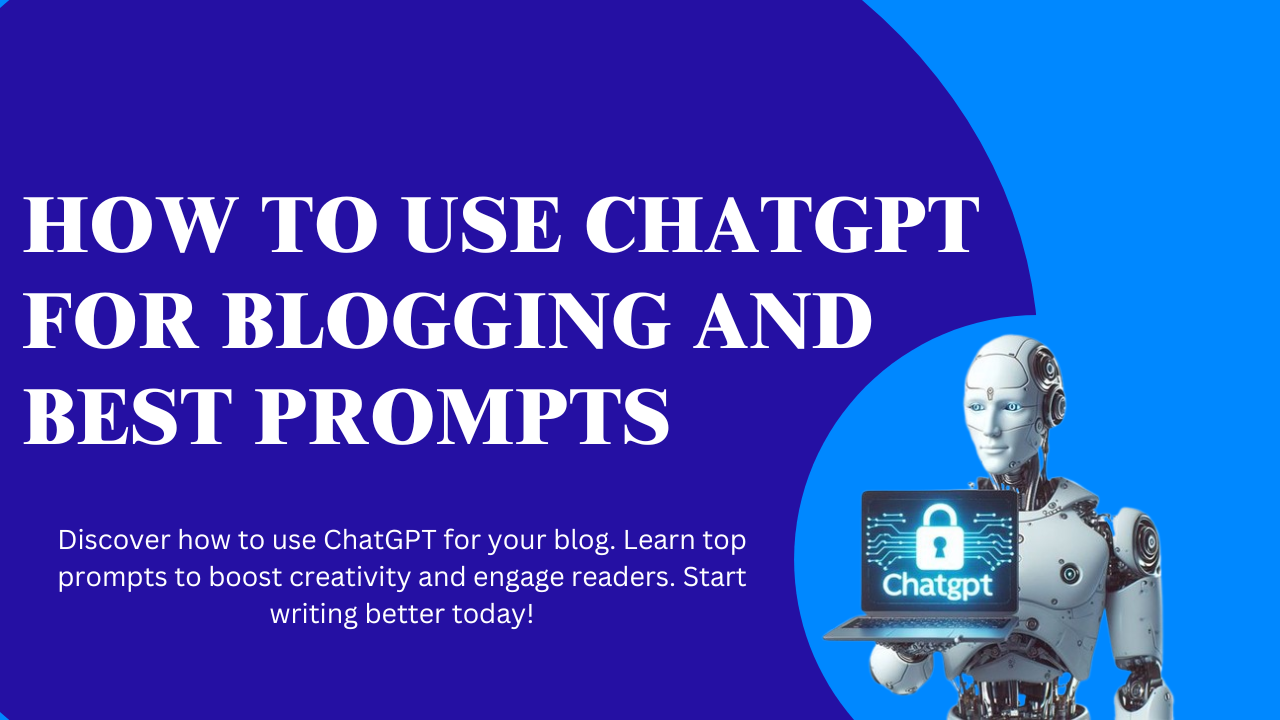 HOW TO USE CHATGPT FOR BLOGGING AND BEST PROMPTS

Discover how to use ChatGPT for your blog. Learn top prompts to boost creativity and engage readers. Start writing better today!

Chatgpt